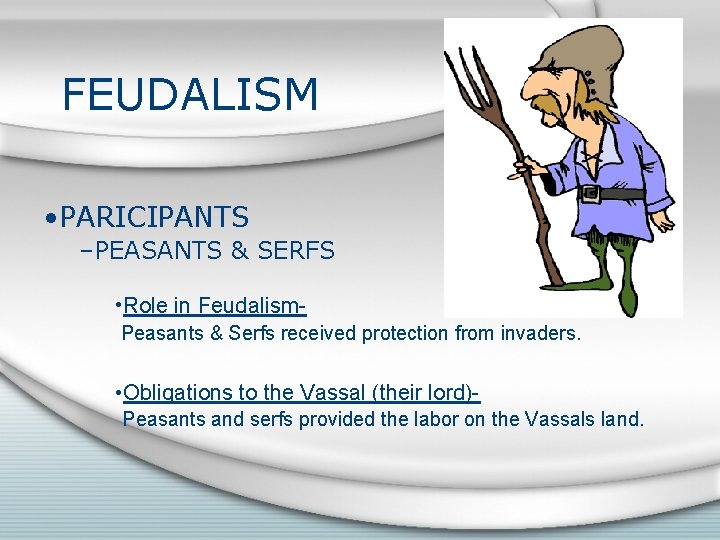 FEUDALISM

•PARICIPANTS
–PEASANTS & SERFS

•Role in Feudalism-
Peasants & Serfs received protection from invaders.

•Obligations to the Vassal (their lord)-
Peasants and serfs provided the labor on the Vassals land.